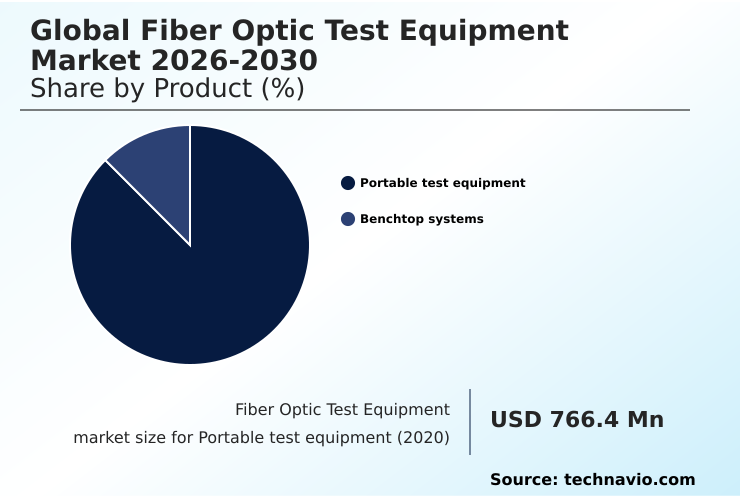 Global Fiber Optic Test Equipment Market 2026-2030
Share by Product (%)

Portable test equipment
Benchtop systems

Fiber Optic Test Equipment market size for Portable test equipment (2020)

USD 766.4 Mn

Source: technavio.com